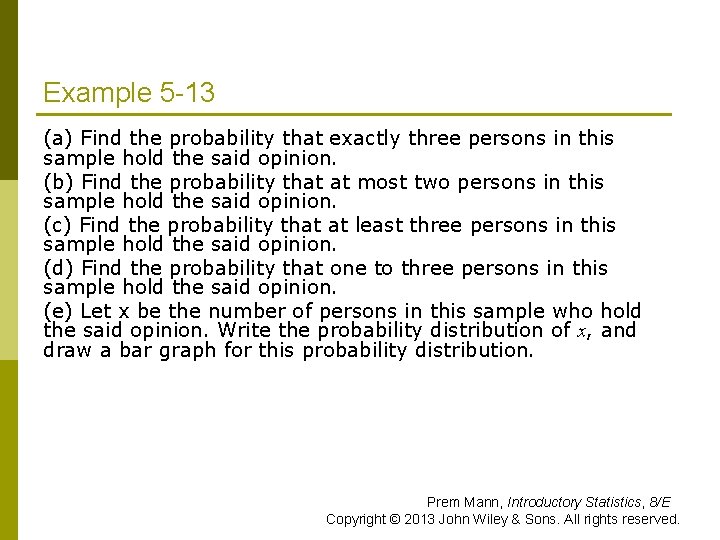 Example 5-13

(a) Find the probability that exactly three persons in this sample hold the said opinion.

(b) Find the probability that at most two persons in this sample hold the said opinion.

(c) Find the probability that at least three persons in this sample hold the said opinion.

(d) Find the probability that one to three persons in this sample hold the said opinion.

(e) Let x be the number of persons in this sample who hold the said opinion. Write the probability distribution of $x$, and draw a bar graph for this probability distribution.

Prem Mann, Introductory Statistics, 8/E
Copyright © 2013 John Wiley & Sons. All rights reserved.